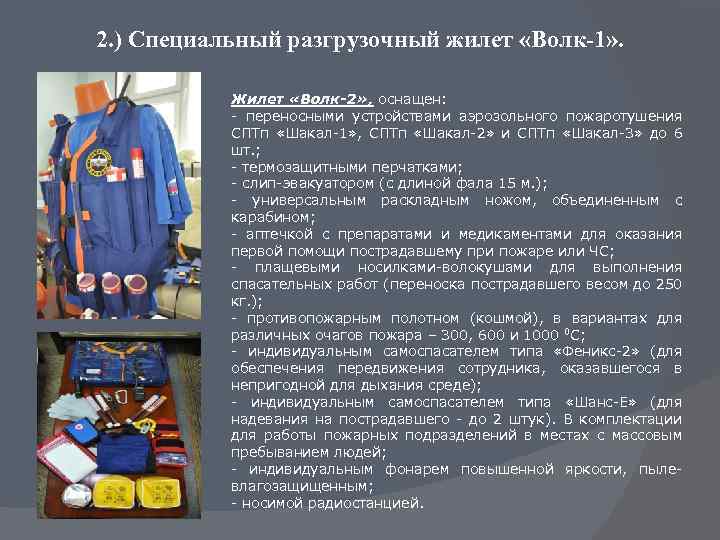 2.) Специальный разгрузочный жилет «Волк-1».

Жилет «Волк-2», оснащен:
- переносными устройствами аэрозольного пожаротушения СПТп «Шакал-1», СПТп «Шакал-2» и СПТп «Шакал-3» до 6 шт.;
- термозащитными перчатками;
- слип-эвакуатором (с длиной фала 15 м.);
- универсальным раскладным ножом, объединенным с карабином;
- аптечкой с препаратами и медикаментами для оказания первой помощи пострадавшему при пожаре или ЧС;
- плащевыми носилками-волокушами для выполнения спасательных работ (переноска пострадавшего весом до 250 кг.);
- противопожарным полотном (кошмой), в вариантах для различных очагов пожара – 300, 600 и 1000 $^0$С;
- индивидуальным самоспасателем типа «Феникс-2» (для обеспечения передвижения сотрудника, оказавшегося в непригодной для дыхания среде);
- индивидуальным самоспасателем типа «Шанс-Е» (для надевания на пострадавшего - до 2 штук). В комплектации для работы пожарных подразделений в местах с массовым пребыванием людей;
- индивидуальным фонарем повышенной яркости, пылевлагозащищенным;
- носимой радиостанцией.